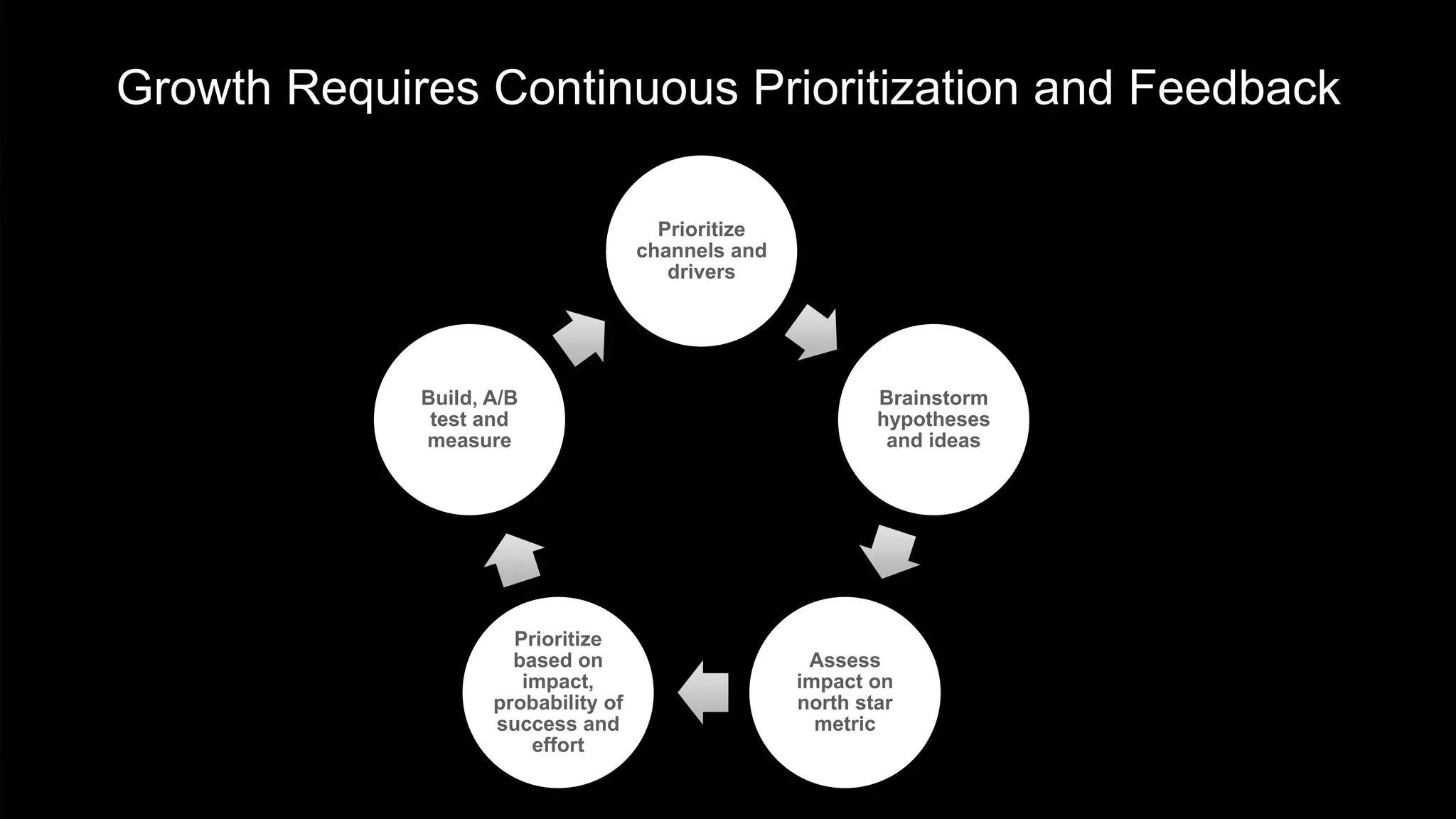 Growth Requires Continuous Prioritization and Feedback

Prioritize channels and drivers

Brainstorm hypotheses and ideas

Assess impact on north star metric

Prioritize based on impact, probability of success and effort

Build, A/B test and measure